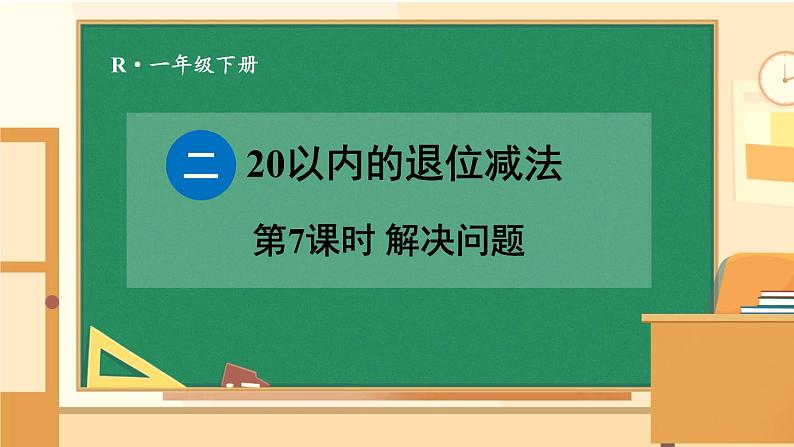 R · 一年级下册

二 20以内的退位减法

第7课时 解决问题